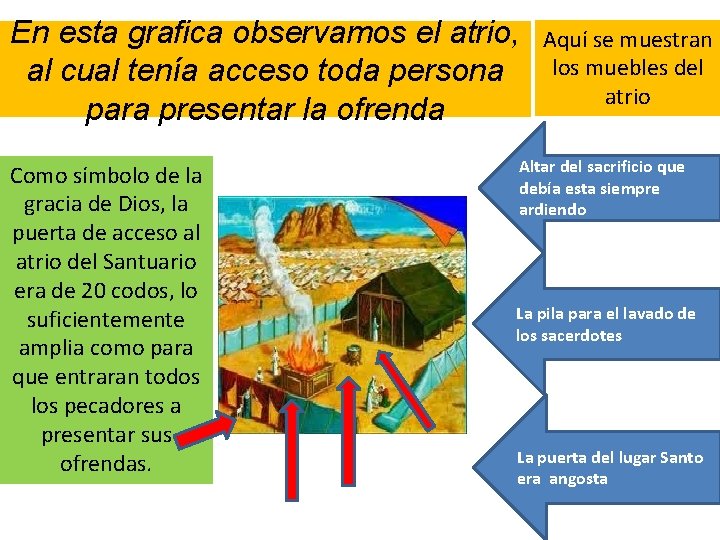 En esta grafica observamos el atrio, al cual tenía acceso toda persona para presentar la ofrenda

Aquí se muestran los muebles del atrio

Como símbolo de la gracia de Dios, la puerta de acceso al atrio del Santuario era de 20 codos, lo suficientemente amplia como para que entraran todos los pecadores a presentar sus ofrendas.

Altar del sacrificio que debía esta siempre ardiendo

La pila para el lavado de los sacerdotes

La puerta del lugar Santo era angosta